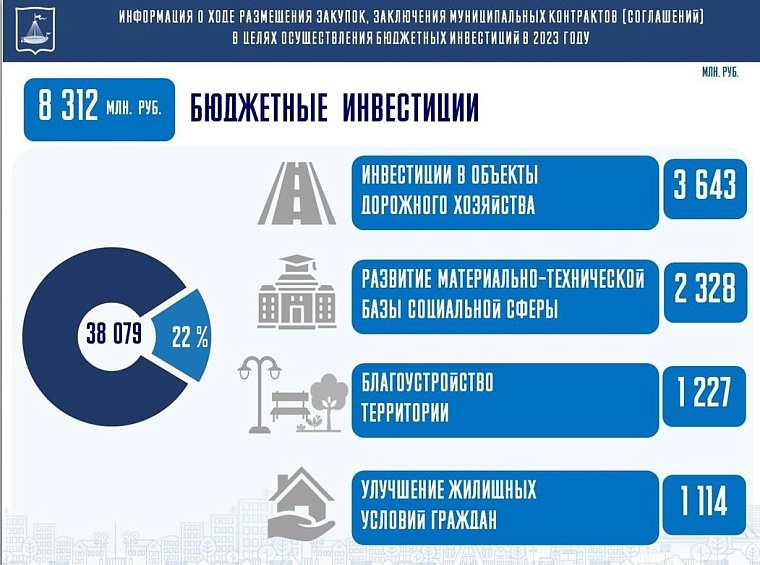 ИНФОРМАЦИЯ О ХОДЕ РАЗМЕЩЕНИЯ ЗАКУПОК, ЗАКЛЮЧЕНИЯ МУНИЦИПАЛЬНЫХ КОНТРАКТОВ (СОГЛАШЕНИЙ) В ЦЕЛЯХ ОСУЩЕСТВЛЕНИЯ БЮДЖЕТНЫХ ИНВЕСТИЦИЙ В 2023 ГОДУ

МЛН. РУБ.

8 312 МЛН. РУБ.

БЮДЖЕТНЫЕ ИНВЕСТИЦИИ

38 079

22 %

ИНВЕСТИЦИИ В ОБЪЕКТЫ ДОРОЖНОГО ХОЗЯЙСТВА

3 643

РАЗВИТИЕ МАТЕРИАЛЬНО-ТЕХНИЧЕСКОЙ БАЗЫ СОЦИАЛЬНОЙ СФЕРЫ

2 328

БЛАГОУСТРОЙСТВО ТЕРРИТОРИИ

1 227

УЛУЧШЕНИЕ ЖИЛИЩНЫХ УСЛОВИЙ ГРАЖДАН

1 114